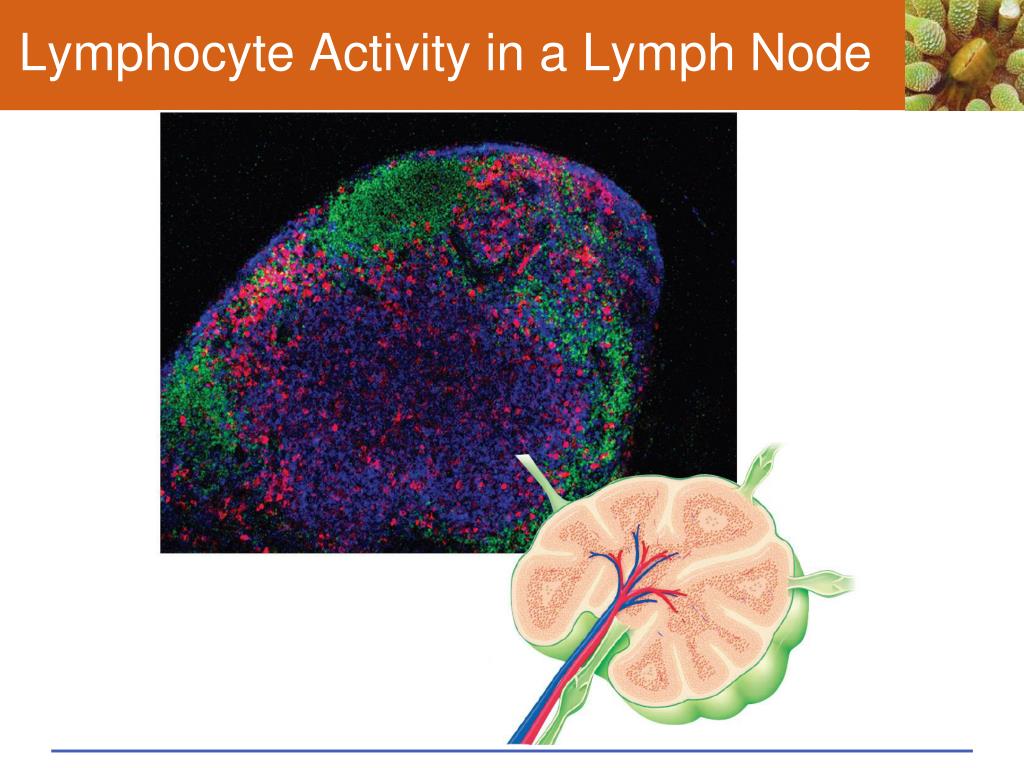 Lymphocyte Activity in a Lymph Node